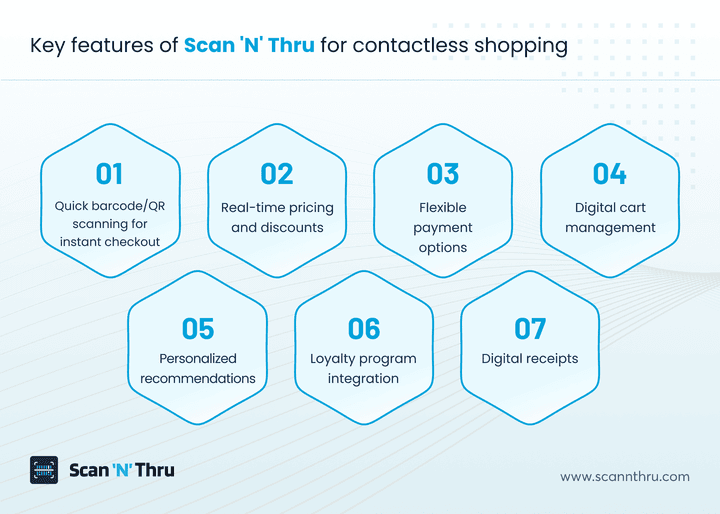 Key features of Scan 'N' Thru for contactless shopping

01
Quick barcode/QR scanning for instant checkout

02
Real-time pricing and discounts

03
Flexible payment options

04
Digital cart management

05
Personalized recommendations

06
Loyalty program integration

07
Digital receipts

Scan 'N' Thru

www.scannthru.com